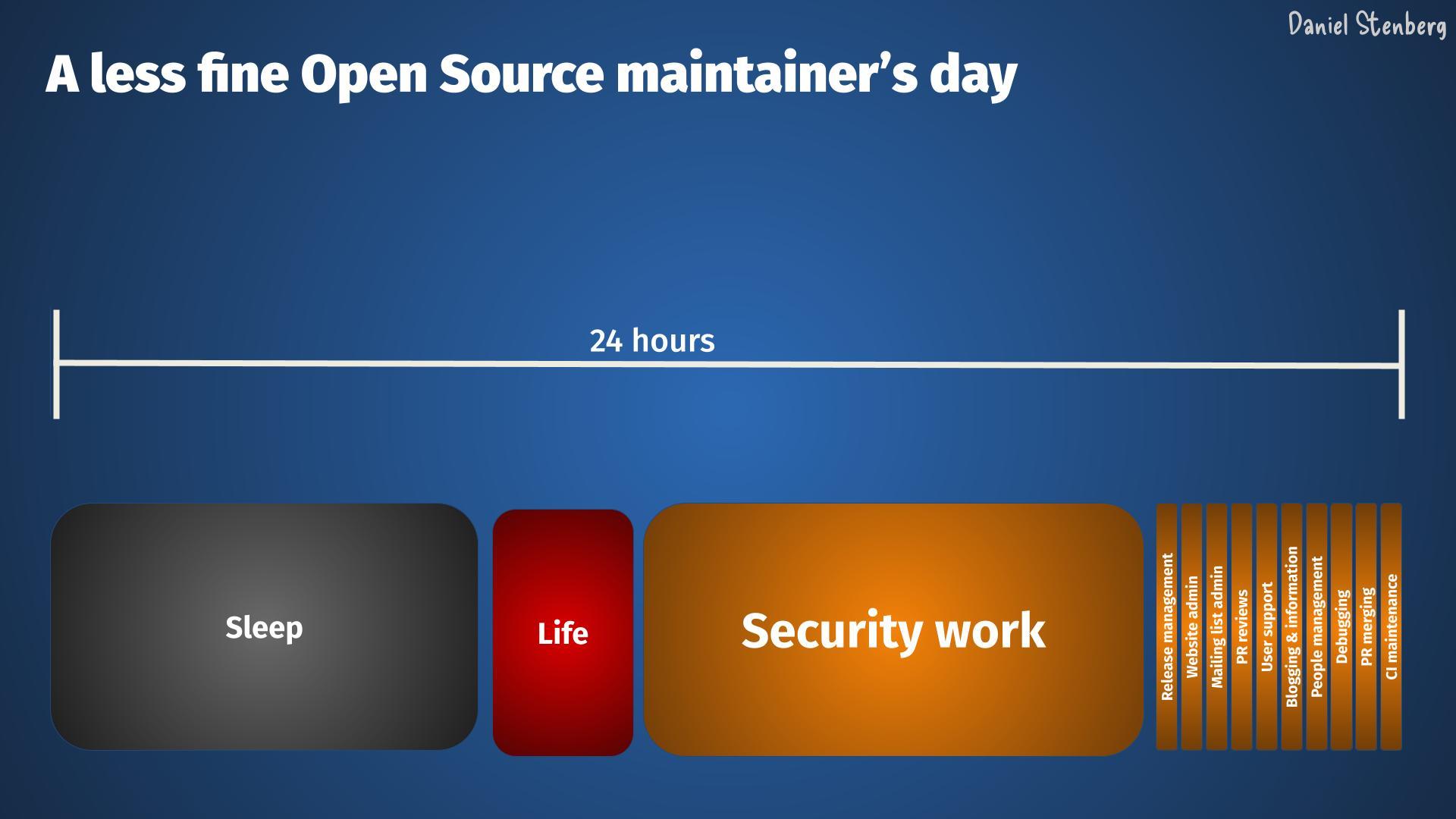 Daniel Stenberg

A less fine Open Source maintainer's day

24 hours

Sleep

Life

Security work

Release management

Website admin

Mailing list admin

PR reviews

User support

Blogging & information

People management

Debugging

PR merging

CI maintenance